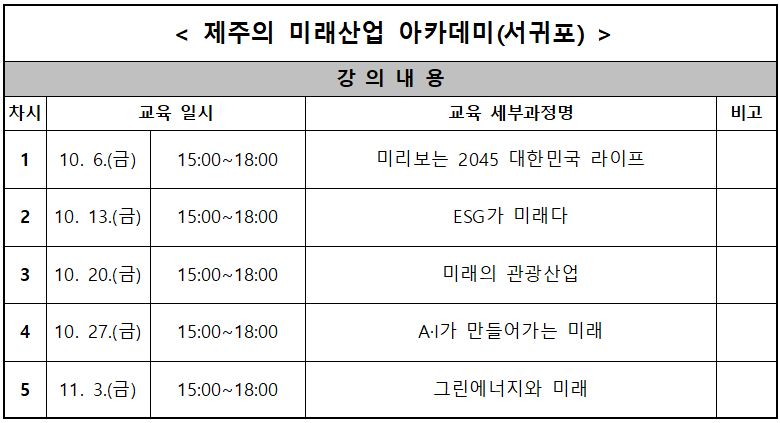 < 제주의 미래산업 아카데미(서귀포) >

강 의 내 용

| 차시 | 교육 일시 | | 교육 세부과정명 | 비고 |
|---|---|---|---|---|
| 1 | 10. 6.(금) | 15:00~18:00 | 미리보는 2045 대한민국 라이프 | |
| 2 | 10. 13.(금) | 15:00~18:00 | ESG가 미래다 | |
| 3 | 10. 20.(금) | 15:00~18:00 | 미래의 관광산업 | |
| 4 | 10. 27.(금) | 15:00~18:00 | A·I가 만들어가는 미래 | |
| 5 | 11. 3.(금) | 15:00~18:00 | 그린에너지와 미래 | |